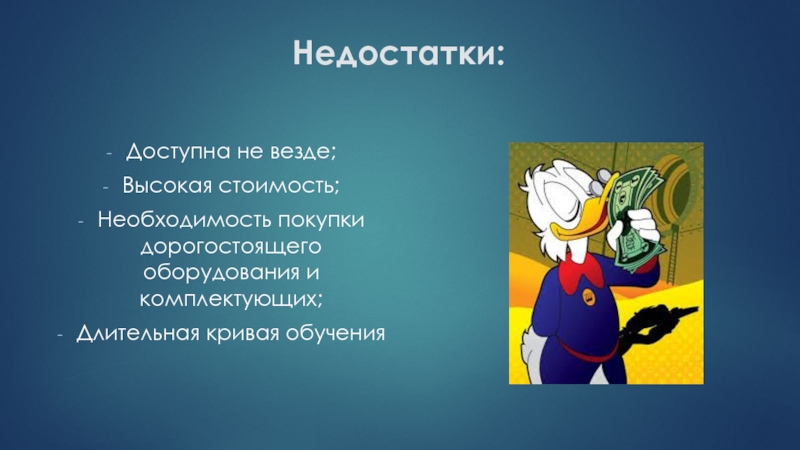 Недостатки:

- Доступна не везде;
- Высокая стоимость;
- Необходимость покупки дорогостоящего оборудования и комплектующих;
- Длительная кривая обучения